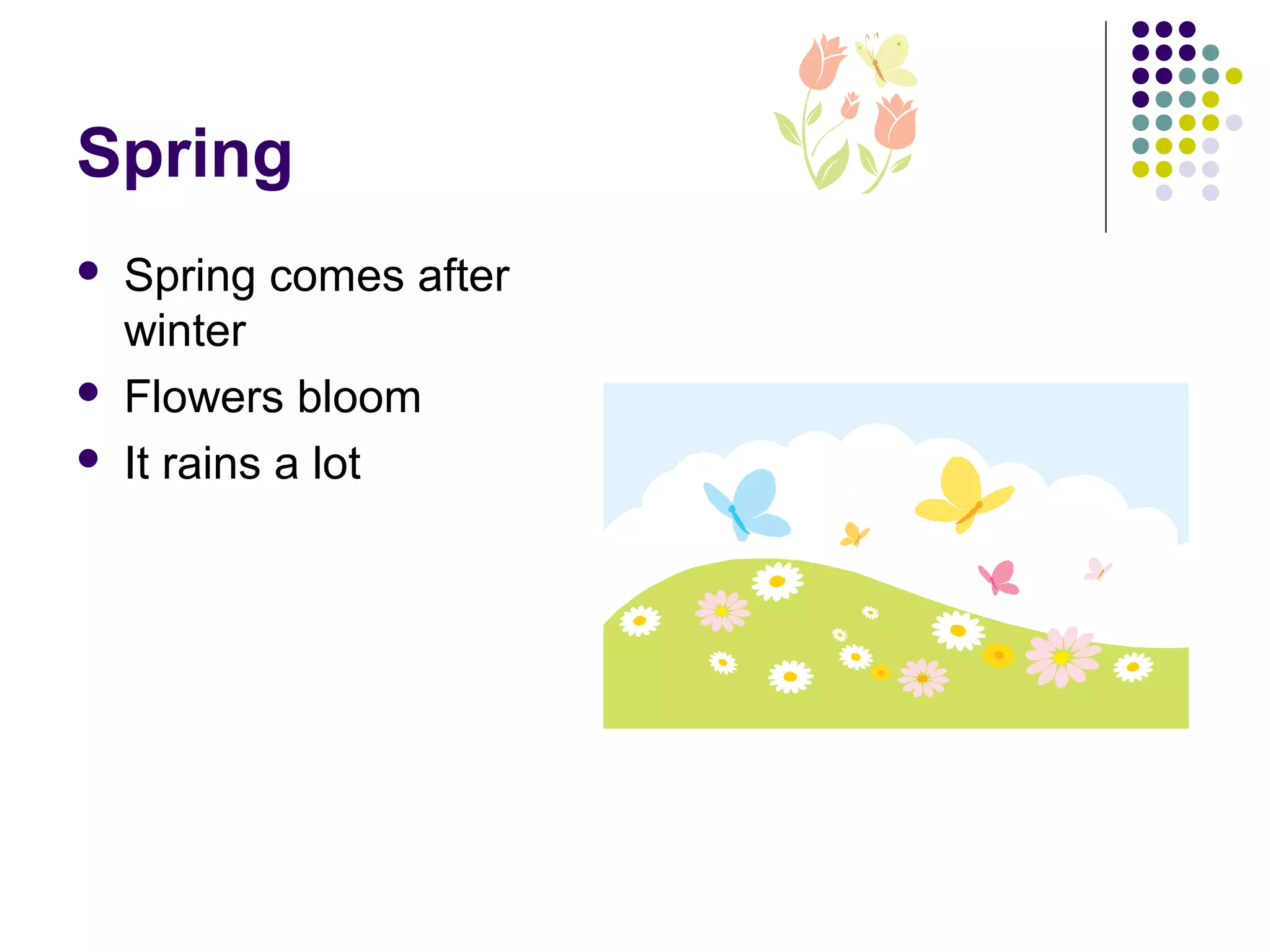 Spring

- Spring comes after winter
- Flowers bloom
- It rains a lot